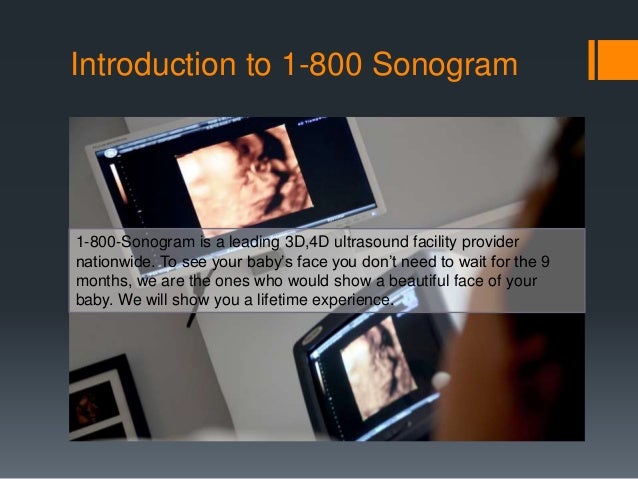 Introduction to 1-800 Sonogram

1-800-Sonogram is a leading 3D,4D ultrasound facility provider nationwide. To see your baby's face you don't need to wait for the 9 months, we are the ones who would show a beautiful face of your baby. We will show you a lifetime experience.